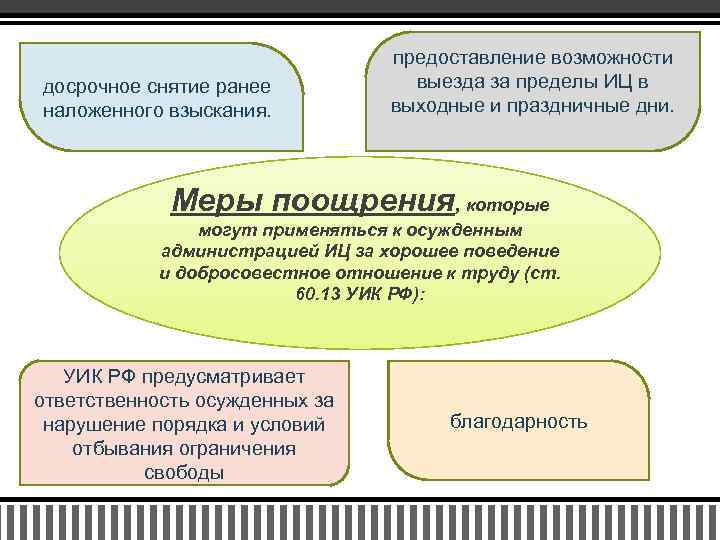 досрочное снятие ранее наложенного взыскания.

предоставление возможности выезда за пределы ИЦ в выходные и праздничные дни.

Меры поощрения, которые могут применяться к осужденным администрацией ИЦ за хорошее поведение и добросовестное отношение к труду (ст. 60.13 УИК РФ):

УИК РФ предусматривает ответственность осужденных за нарушение порядка и условий отбывания ограничения свободы

благодарность